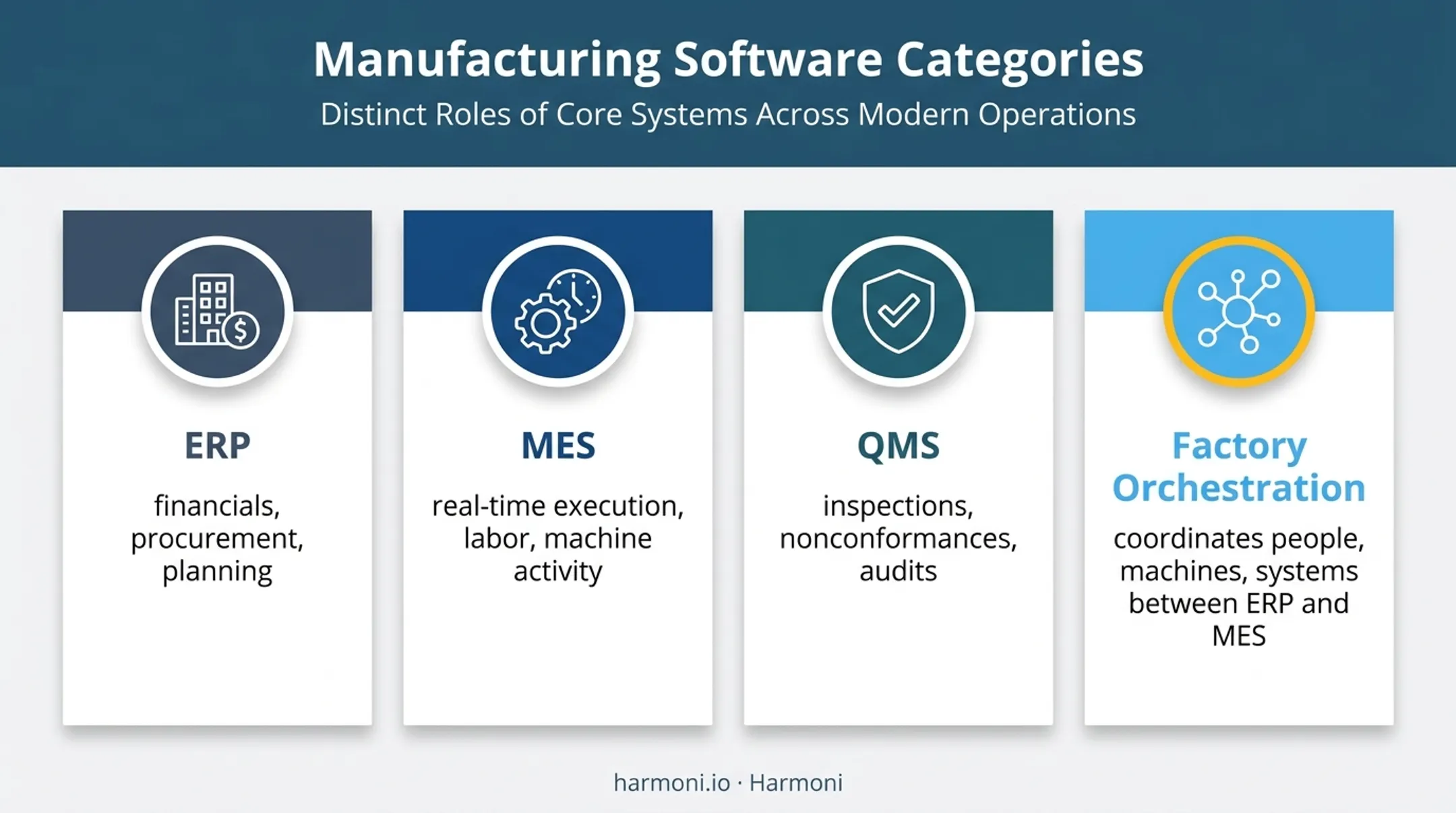 Manufacturing Software Categories
Distinct Roles of Core Systems Across Modern Operations

ERP
financials, procurement, planning

MES
real-time execution, labor, machine activity

QMS
inspections, nonconformances, audits

Factory Orchestration
coordinates people, machines, systems between ERP and MES

harmoni.io · Harmoni